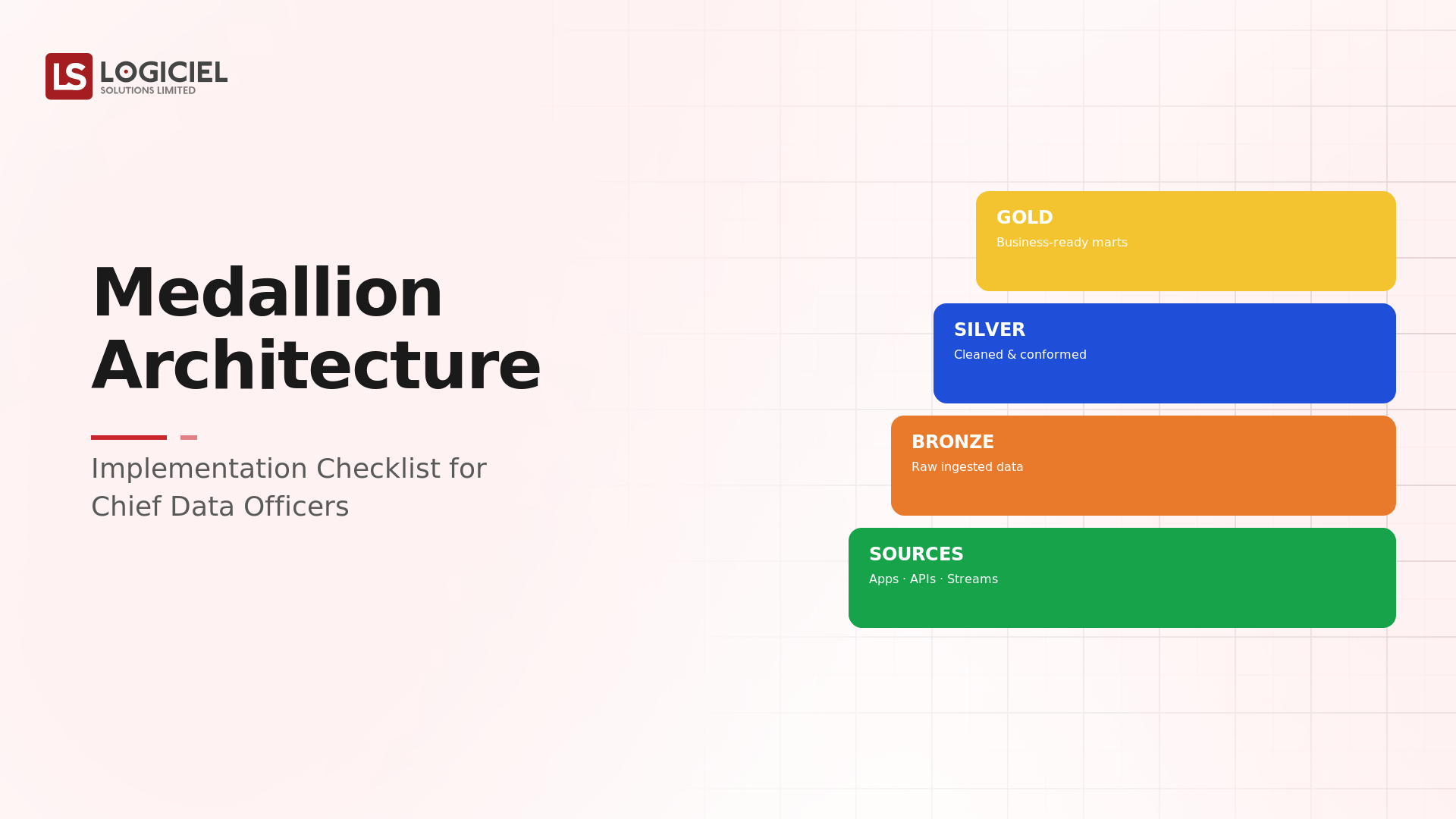 LS LOGICIEL
SOLUTIONS LIMITED

Medallion Architecture

Implementation Checklist for Chief Data Officers

GOLD
Business-ready marts

SILVER
Cleaned & conformed

BRONZE
Raw ingested data

SOURCES
Apps · APIs · Streams